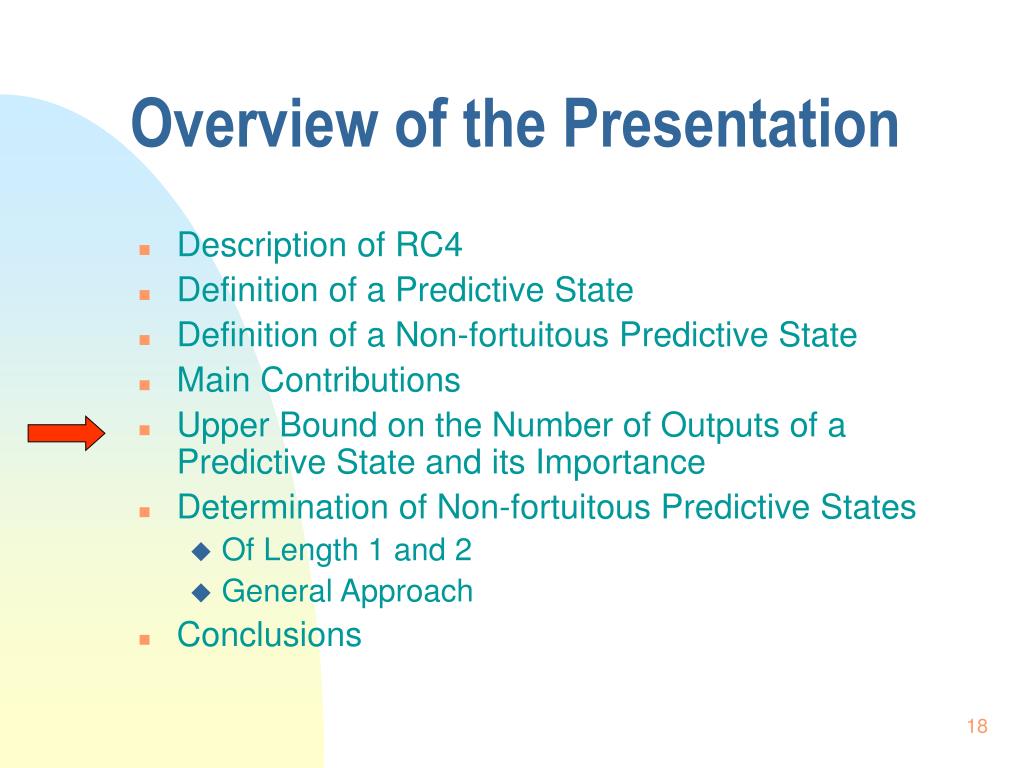 Overview of the Presentation

- Description of RC4
- Definition of a Predictive State
- Definition of a Non-fortuitous Predictive State
- Main Contributions
- Upper Bound on the Number of Outputs of a Predictive State and its Importance
- Determination of Non-fortuitous Predictive States
  - Of Length 1 and 2
  - General Approach
- Conclusions

18